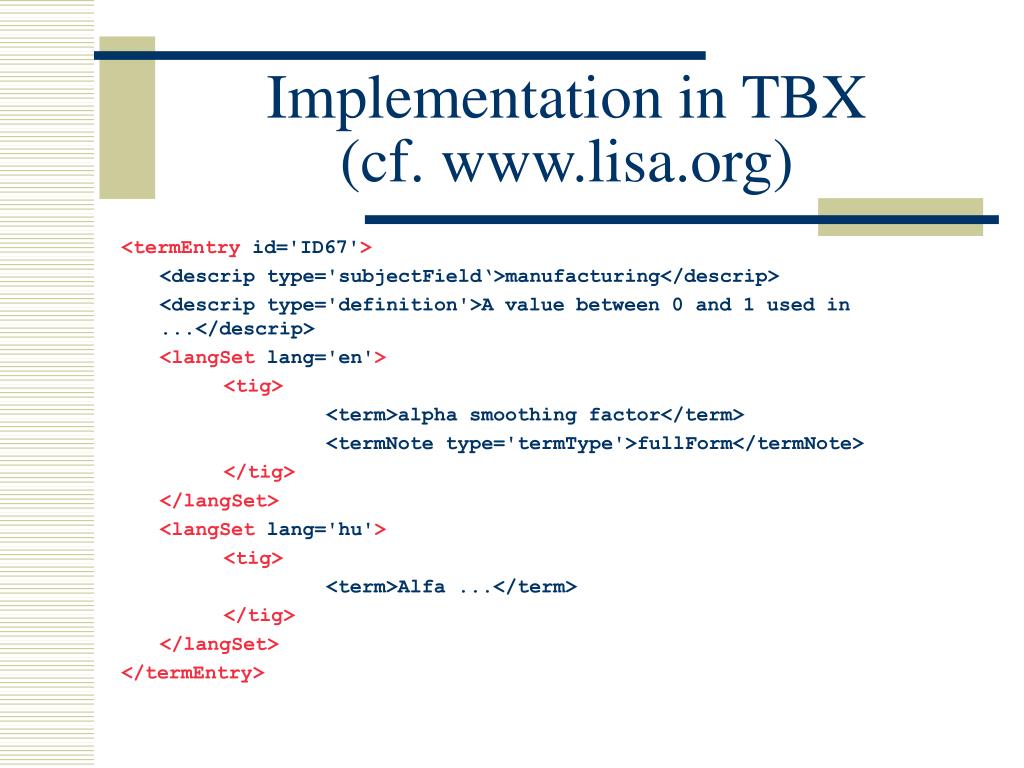 Implementation in TBX
(cf. www.lisa.org)

<termEntry id='ID67'>
<descrip type='subjectField‘>manufacturing</descrip>
<descrip type='definition'>A value between 0 and 1 used in ...</descrip>
<langSet lang='en'>
<tig>
<term>alpha smoothing factor</term>
<termNote type='termType'>fullForm</termNote>
</tig>
</langSet>
<langSet lang='hu'>
<tig>
<term>Alfa ...</term>
</tig>
</langSet>
</termEntry>